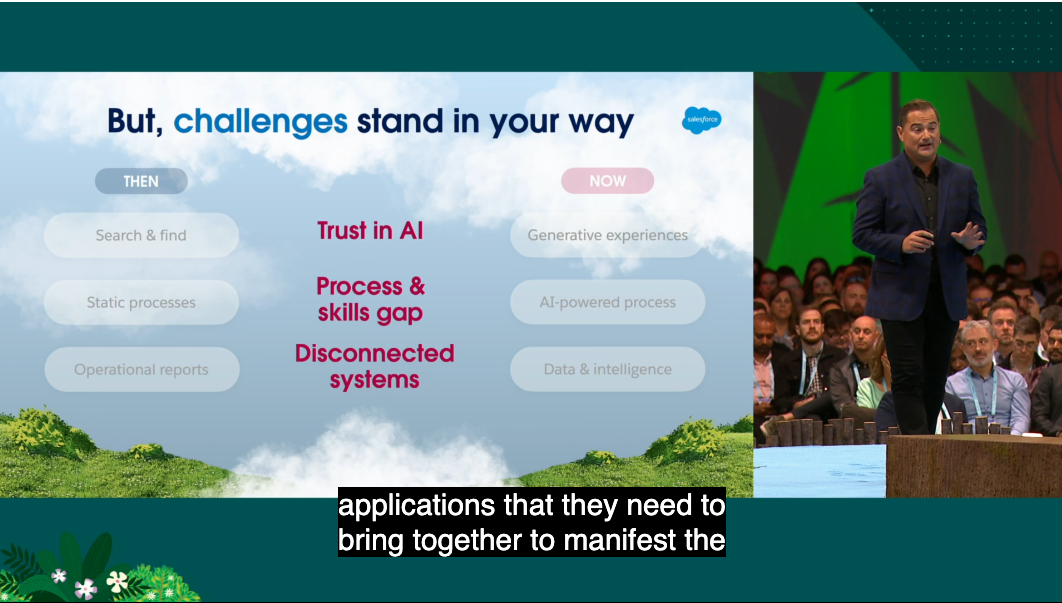 But, challenges stand in your way

salesforce

THEN

Search & find

Static processes

Operational reports

Trust in AI

Process & skills gap

Disconnected systems

NOW

Generative experiences

AI-powered process

Data & intelligence

applications that they need to bring together to manifest the